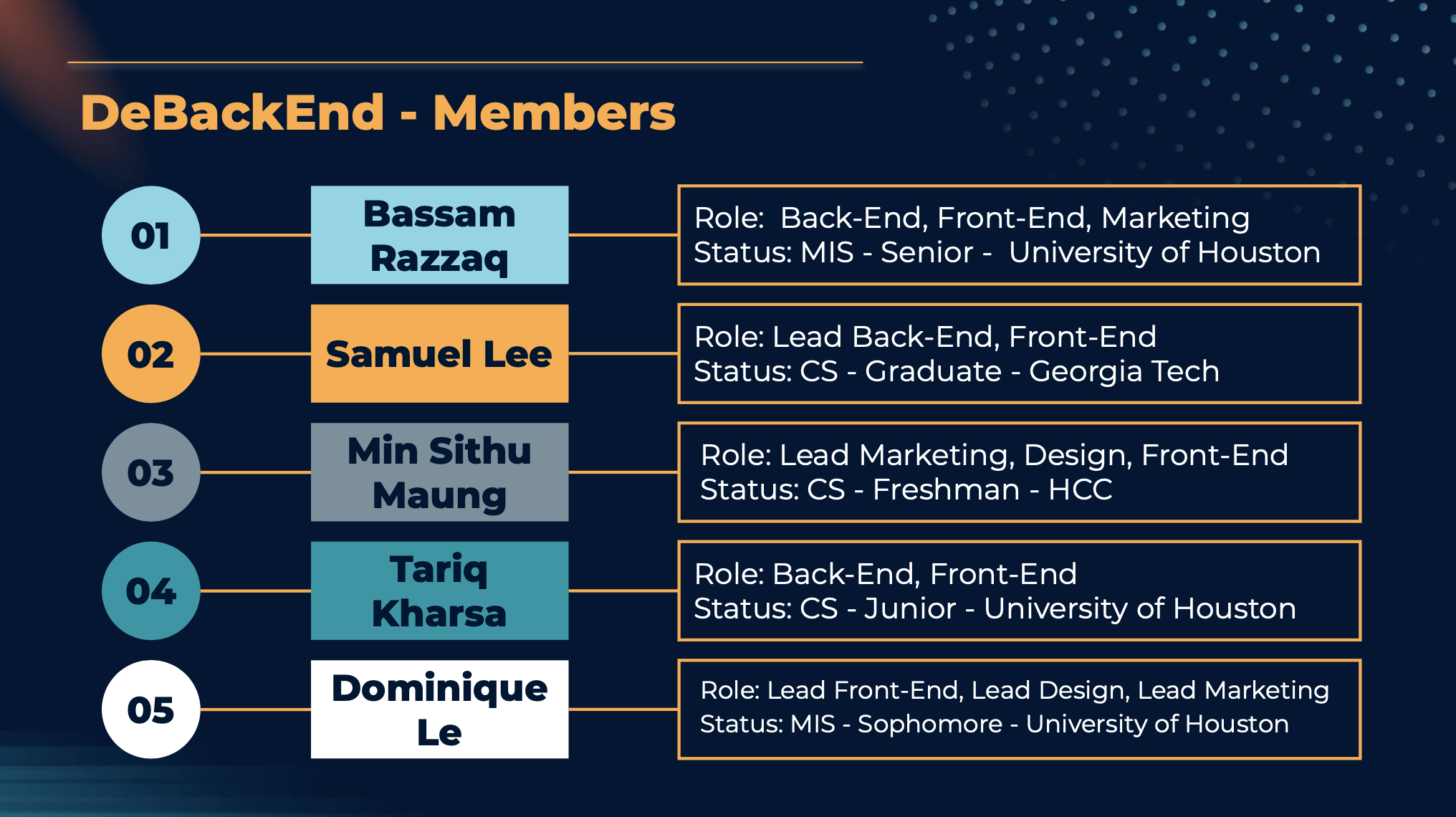 DeBackEnd - Members

01

Bassam Razzaq

Role: Back-End, Front-End, Marketing
Status: MIS - Senior - University of Houston

02

Samuel Lee

Role: Lead Back-End, Front-End
Status: CS - Graduate - Georgia Tech

03

Min Sithu Maung

Role: Lead Marketing, Design, Front-End
Status: CS - Freshman - HCC

04

Tariq Kharsa

Role: Back-End, Front-End
Status: CS - Junior - University of Houston

05

Dominique Le

Role: Lead Front-End, Lead Design, Lead Marketing
Status: MIS - Sophomore - University of Houston